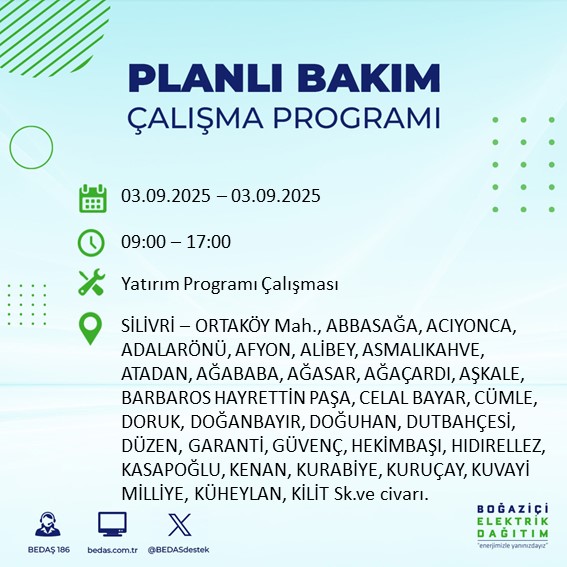 PLANLI BAKIM
ÇALIŞMA PROGRAMI

03.09.2025 – 03.09.2025

09:00 – 17:00

Yatırım Programı Çalışması

SİLİVRİ – ORTAKÖY Mah., ABBASAĞA, ACIYONCA, ADALARÖNÜ, AFYON, ALİBEY, ASMALIKAHVE, ATADAN, AĞABABA, AĞASAR, AĞAÇARDI, AŞKALE, BARBAROS HAYRETTİN PAŞA, CELAL BAYAR, CÜMLE, DORUK, DOĞANBAYIR, DOĞUHAN, DUTBAHÇESİ, DÜZEN, GARANTİ, GÜVENÇ, HEKİMBAŞI, HIDIRELLEZ, KASAPOĞLU, KENAN, KURABİYE, KURUÇAY, KUVAYİ MİLLİYE, KÜHEYLAN, KİLİT Sk.ve civarı.

BEDAŞ 186
bedas.com.tr
@BEDASdestek

BOĞAZİÇİ
ELEKTRİK
DAĞITIM
"enerjimizle yanınızdayız"